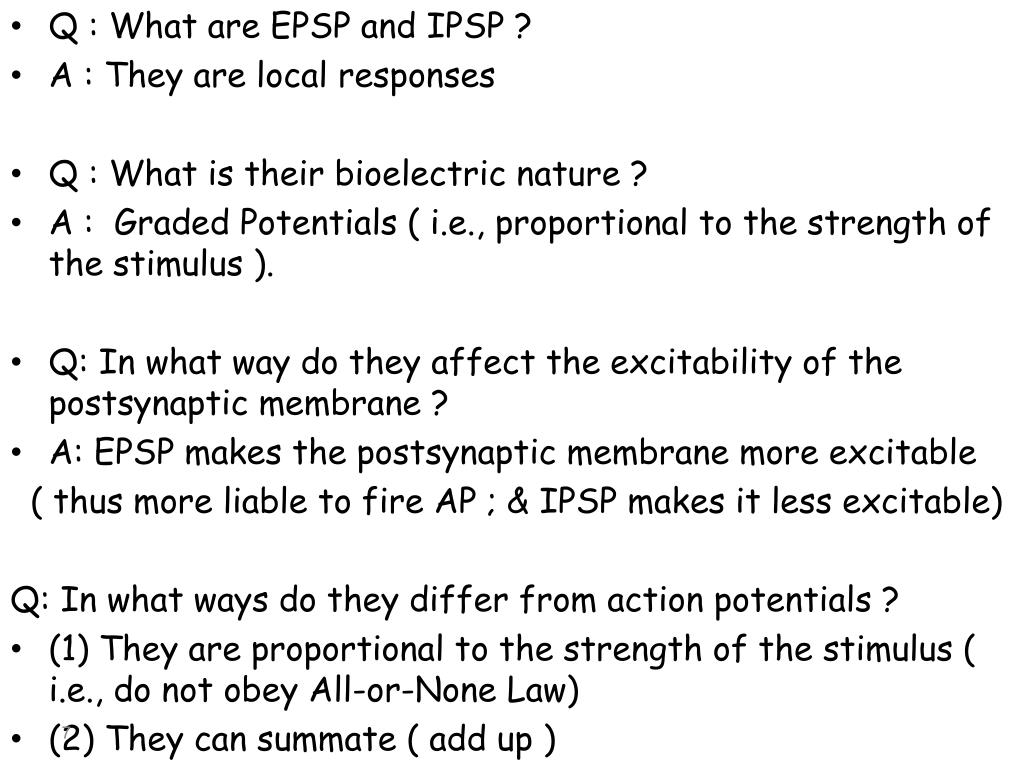 • Q : What are EPSP and IPSP ?
• A : They are local responses

• Q : What is their bioelectric nature ?
• A : Graded Potentials ( i.e., proportional to the strength of the stimulus ).

• Q: In what way do they affect the excitability of the postsynaptic membrane ?
• A: EPSP makes the postsynaptic membrane more excitable
( thus more liable to fire AP ; & IPSP makes it less excitable)

Q: In what ways do they differ from action potentials ?
• (1) They are proportional to the strength of the stimulus ( i.e., do not obey All-or-None Law)
• (2) They can summate ( add up )